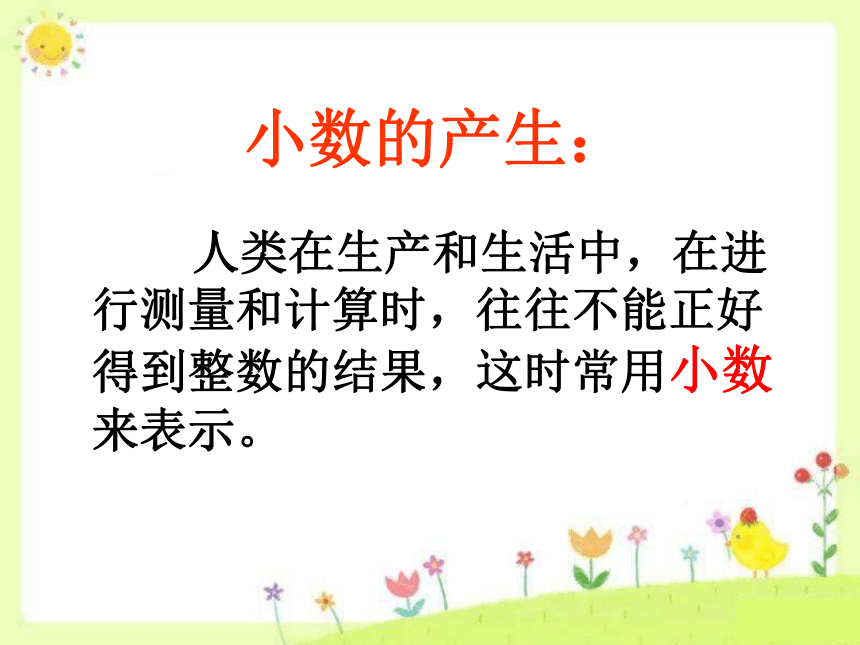 小数的产生：

人类在生产和生活中，在进行测量和计算时，往往不能正好得到整数的结果，这时常用小数来表示。